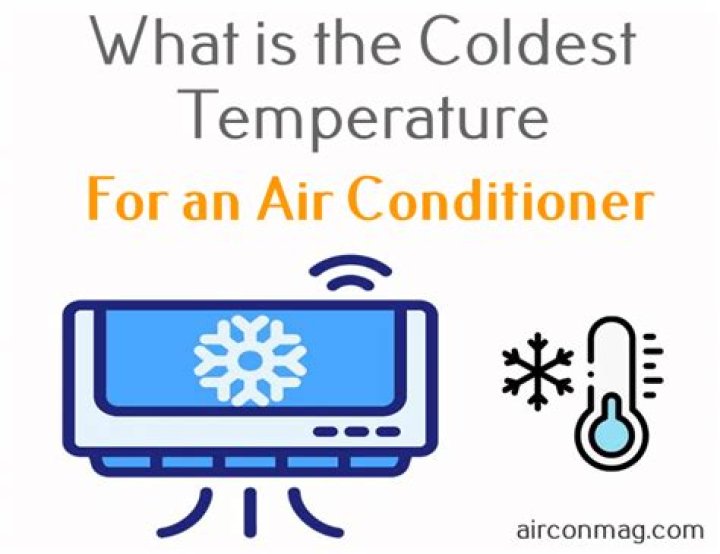 What is the Coldest Temperature
For an Air Conditioner

airconmag.com